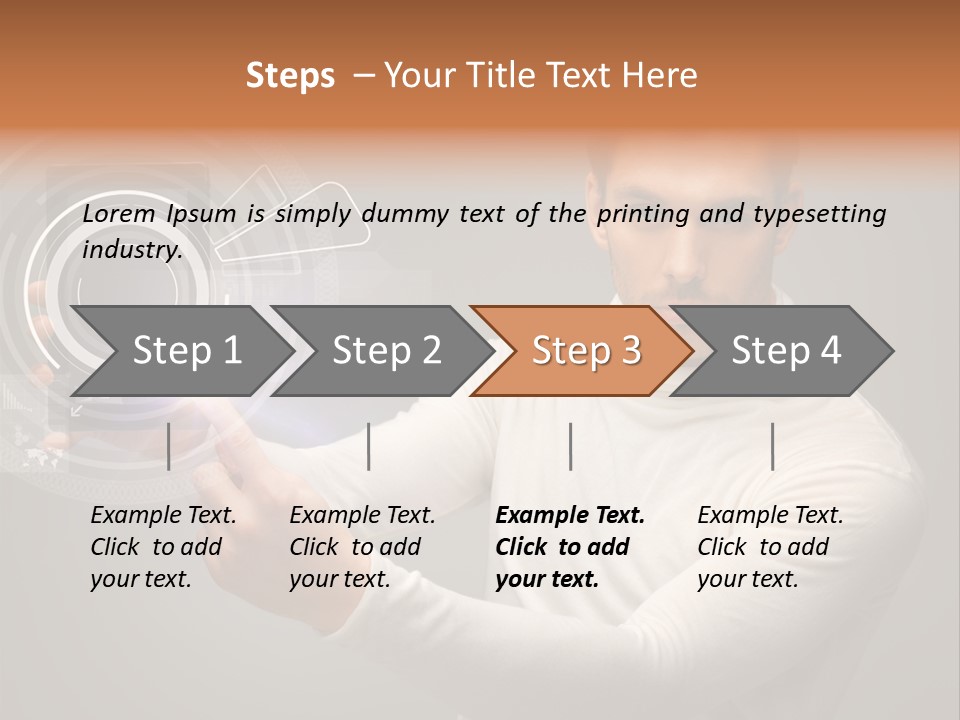 Steps – Your Title Text Here

Lorem Ipsum is simply dummy text of the printing and typesetting industry.

Step 1

Step 2

Step 3

Step 4

Example Text. Click to add your text.

Example Text. Click to add your text.

Example Text. Click to add your text.

Example Text. Click to add your text.